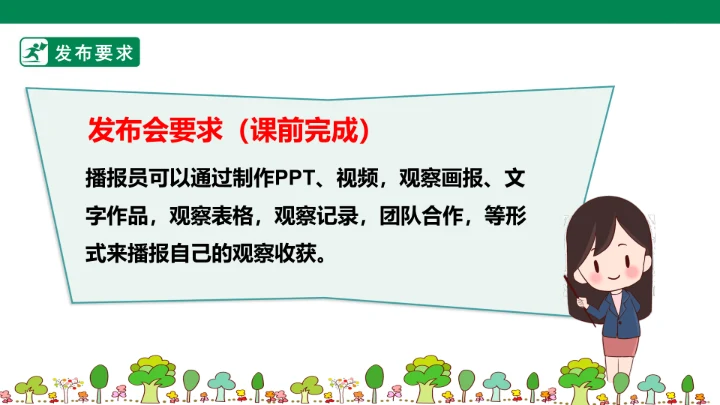 发布要求

发布会要求（课前完成）

播报员可以通过制作PPT、视频，观察画报、文字作品，观察表格，观察记录，团队合作，等形式来播报自己的观察收获。